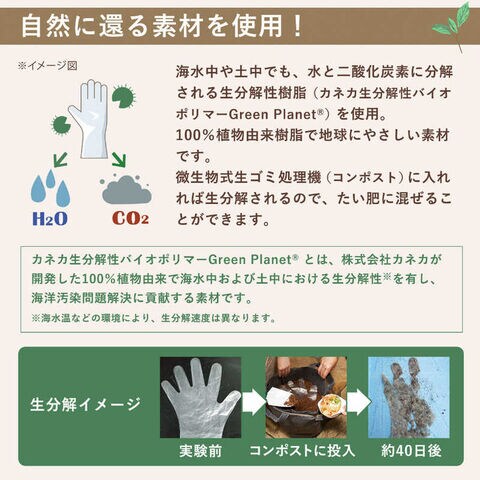 自然に還る素材を使用！

※イメージ図

$H_2O$ $CO_2$

海水中や土中でも、水と二酸化炭素に分解される生分解性樹脂（カネカ生分解性バイオポリマーGreen Planet®）を使用。
100%植物由来樹脂で地球にやさしい素材です。
微生物式生ゴミ処理機（コンポスト）に入れれば生分解されるので、たい肥に混ぜることができます。

カネカ生分解性バイオポリマーGreen Planet® とは、株式会社カネカが開発した100%植物由来で海水中および土中における生分解性※を有し、海洋汚染問題解決に貢献する素材です。
※海水温などの環境により、生分解速度は異なります。

生分解イメージ

実験前

コンポストに投入

約40日後